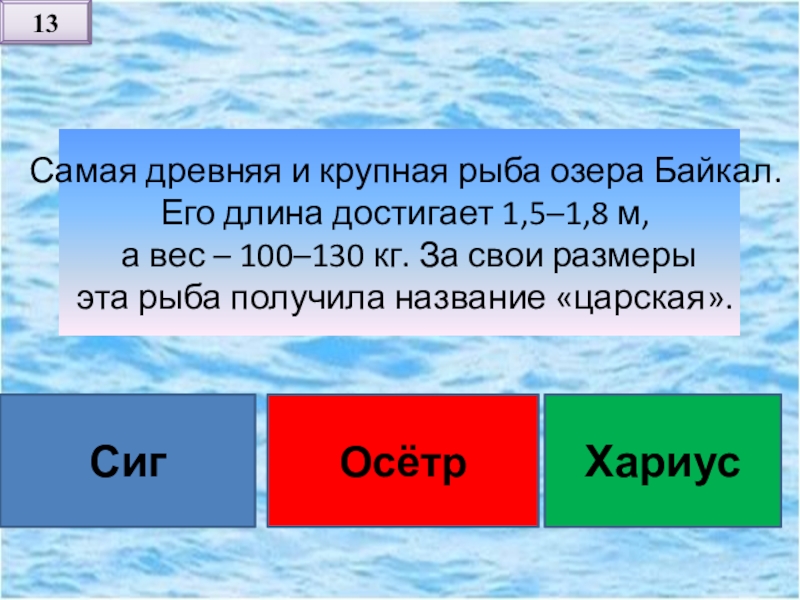 13

Самая древняя и крупная рыба озера Байкал. Его длина достигает 1,5–1,8 м, а вес – 100–130 кг. За свои размеры эта рыба получила название «царская».

Сиг

Осётр

Хариус